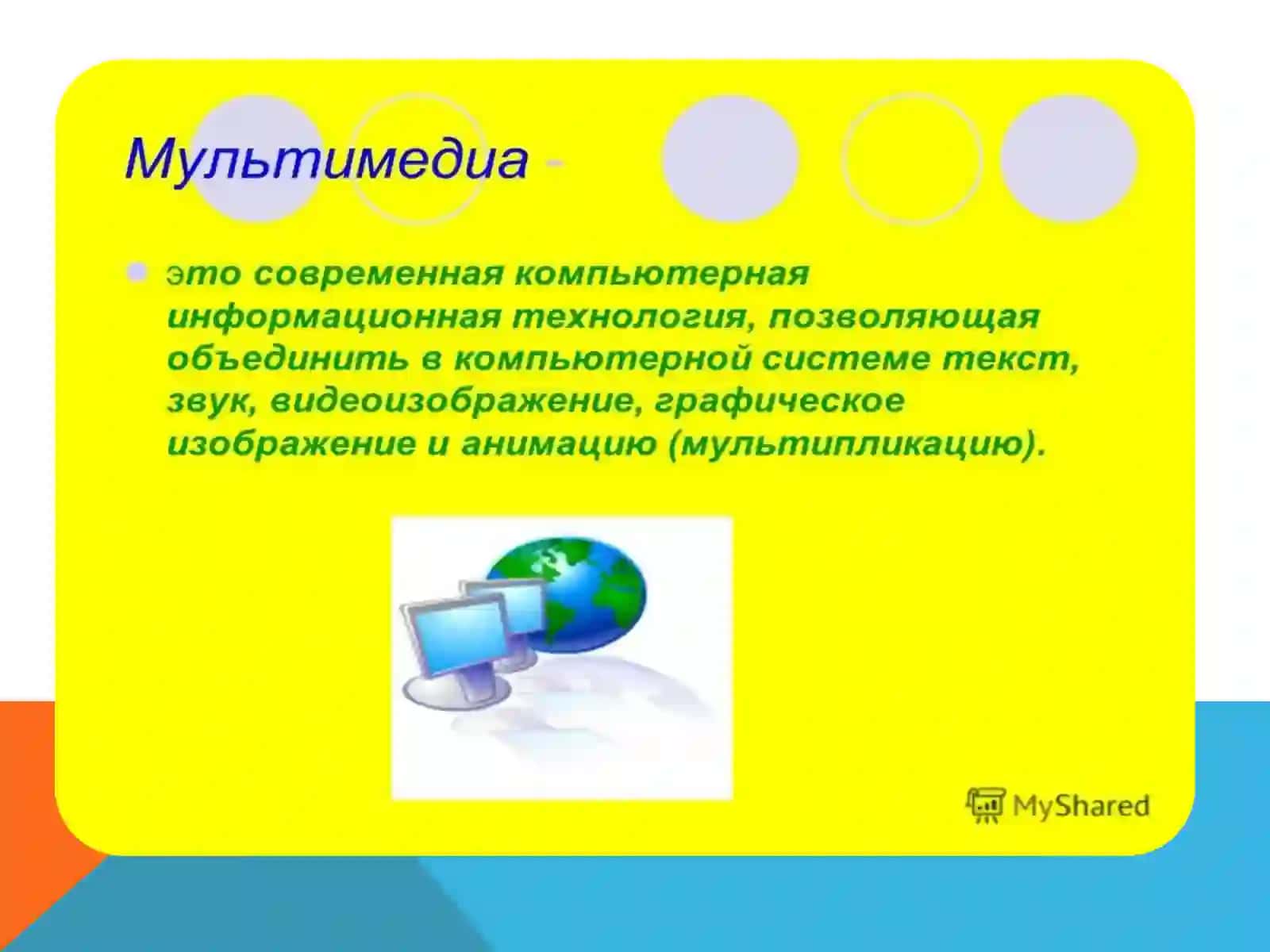 Мультимедиа -

это современная компьютерная информационная технология, позволяющая объединить в компьютерной системе текст, звук, видеоизображение, графическое изображение и анимацию (мультипликацию).

MyShared